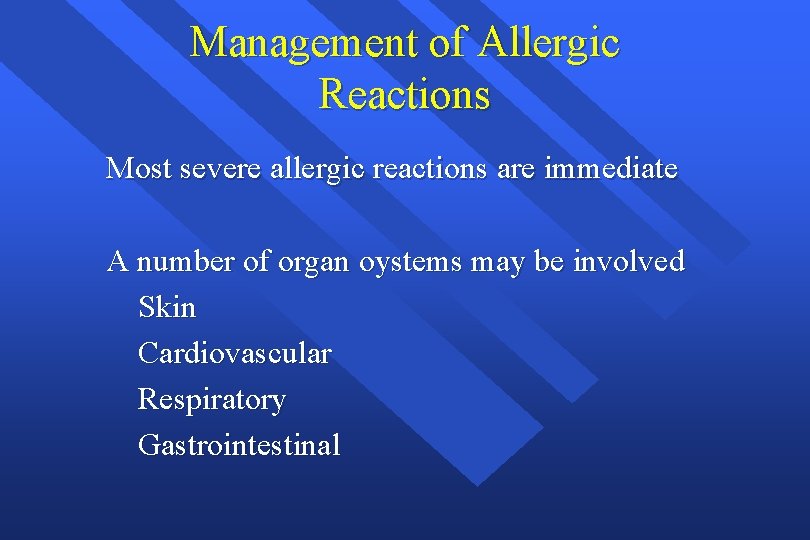 Management of Allergic Reactions

Most severe allergic reactions are immediate

A number of organ oystems may be involved
Skin
Cardiovascular
Respiratory
Gastrointestinal